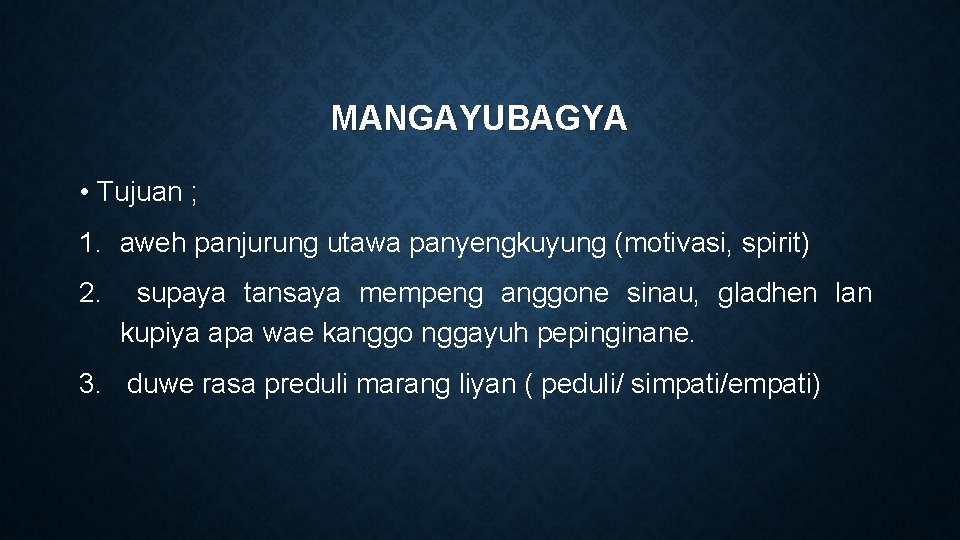 MANGAYUBAGYA

• Tujuan ;

1. aweh panjurung utawa panyengkuyung (motivasi, spirit)

2. supaya tansaya mempeng anggone sinau, gladhen lan kupiya apa wae kanggo nggayuh pepinginane.

3. duwe rasa preduli marang liyan ( peduli/ simpati/empati)